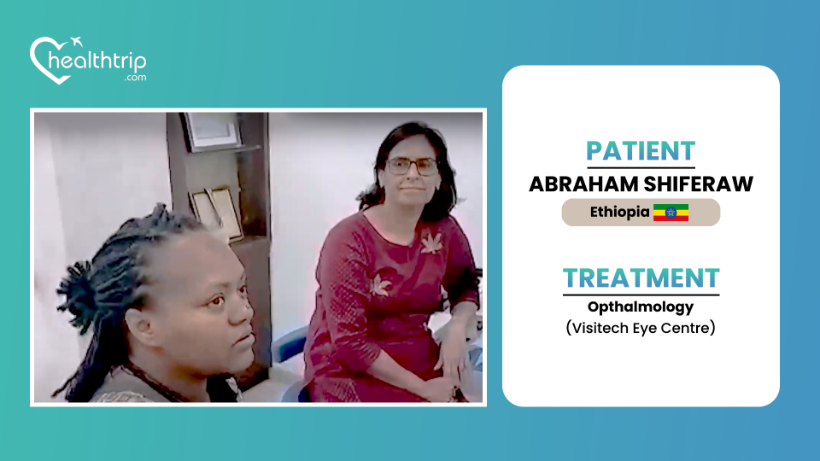 healthtrip
.com

PATIENT
ABRAHAM SHIFERAW
Ethiopia

TREATMENT
Opthalmology
(Visitech Eye Centre)